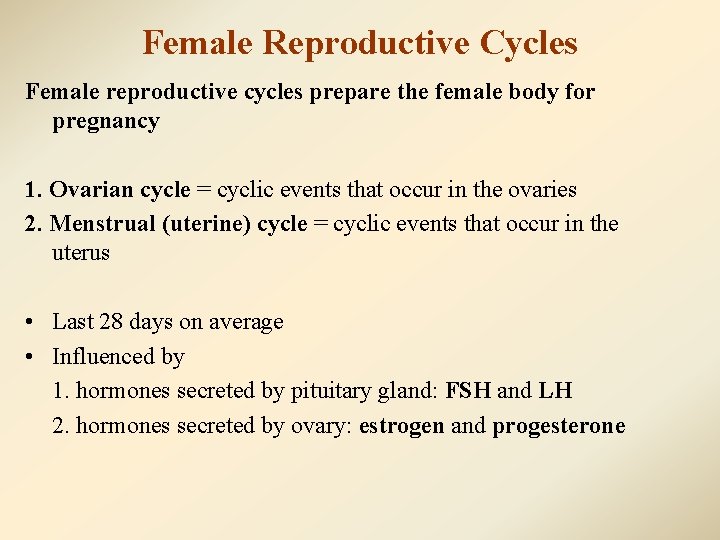 Female Reproductive Cycles

Female reproductive cycles prepare the female body for pregnancy

1. Ovarian cycle = cyclic events that occur in the ovaries
2. Menstrual (uterine) cycle = cyclic events that occur in the uterus

• Last 28 days on average
• Influenced by
1. hormones secreted by pituitary gland: FSH and LH
2. hormones secreted by ovary: estrogen and progesterone